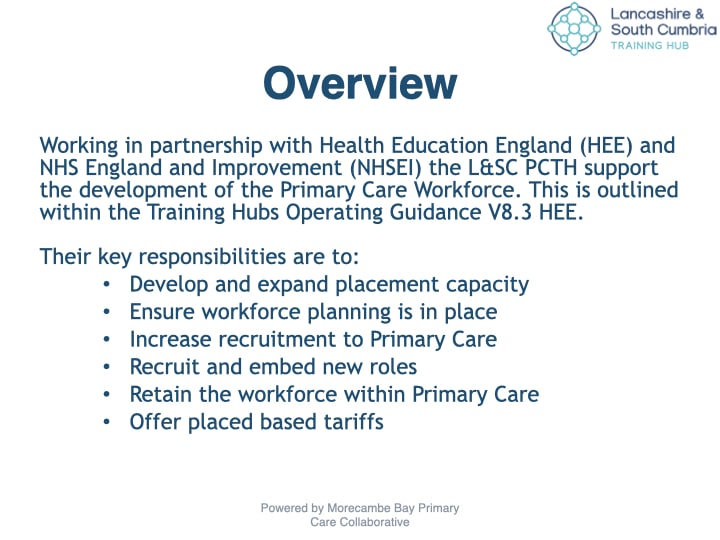 Lancashire & South Cumbria
TRAINING HUB

Overview

Working in partnership with Health Education England (HEE) and NHS England and Improvement (NHSEI) the L&SC PCTH support the development of the Primary Care Workforce. This is outlined within the Training Hubs Operating Guidance V8.3 HEE.

Their key responsibilities are to:
• Develop and expand placement capacity
• Ensure workforce planning is in place
• Increase recruitment to Primary Care
• Recruit and embed new roles
• Retain the workforce within Primary Care
• Offer placed based tariffs

Powered by Morecambe Bay Primary Care Collaborative